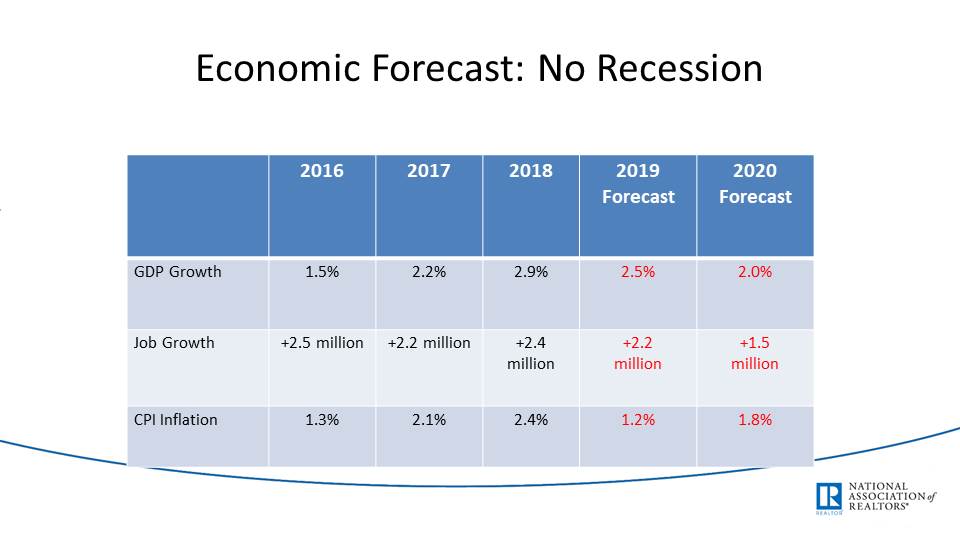 Economic Forecast: No Recession

| | 2016 | 2017 | 2018 | 2019 Forecast | 2020 Forecast |
|---|---|---|---|---|---|
| GDP Growth | 1.5% | 2.2% | 2.9% | 2.5% | 2.0% |
| Job Growth | +2.5 million | +2.2 million | +2.4 million | +2.2 million | +1.5 million |
| CPI Inflation | 1.3% | 2.1% | 2.4% | 1.2% | 1.8% |

R REALTOR NATIONAL ASSOCIATION of REALTORS®